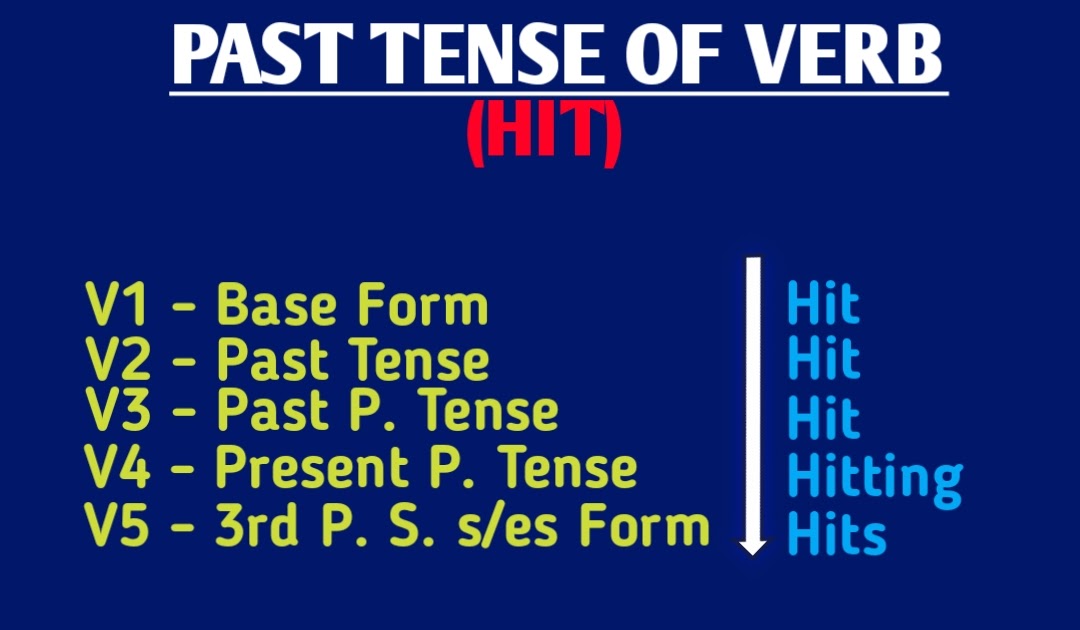 PAST TENSE OF VERB
(HIT)

V1 - Base Form
V2 - Past Tense
V3 - Past P. Tense
V4 - Present P. Tense
V5 - 3rd P. S. s/es Form

Hit
Hit
Hit
Hitting
Hits